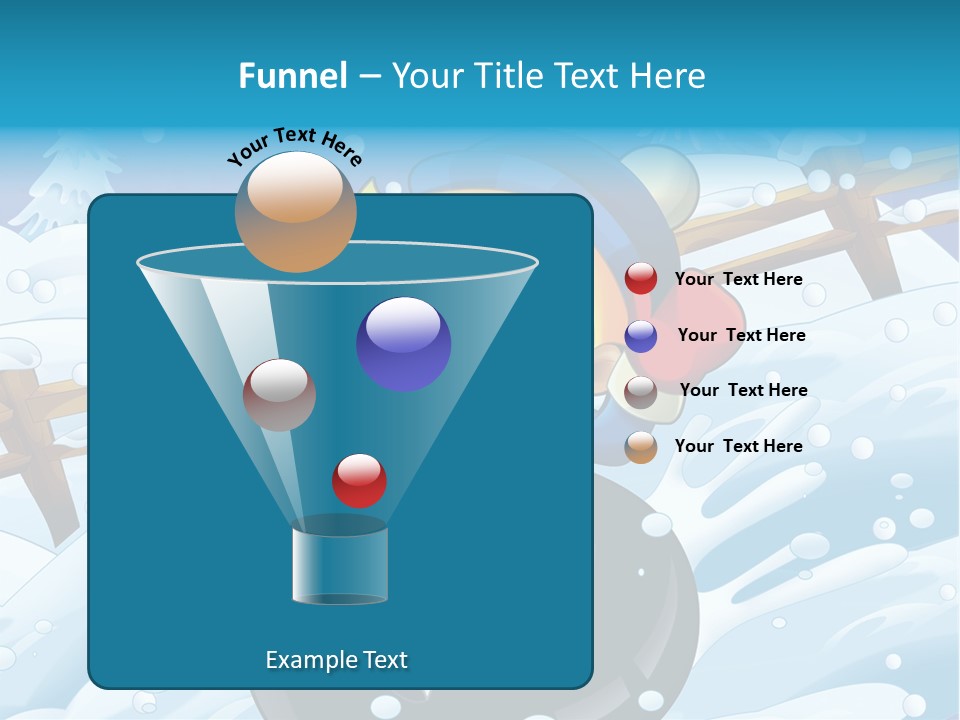 Funnel – Your Title Text Here

Your Text Here

Your Text Here

Your Text Here

Your Text Here

Your Text Here

Example Text